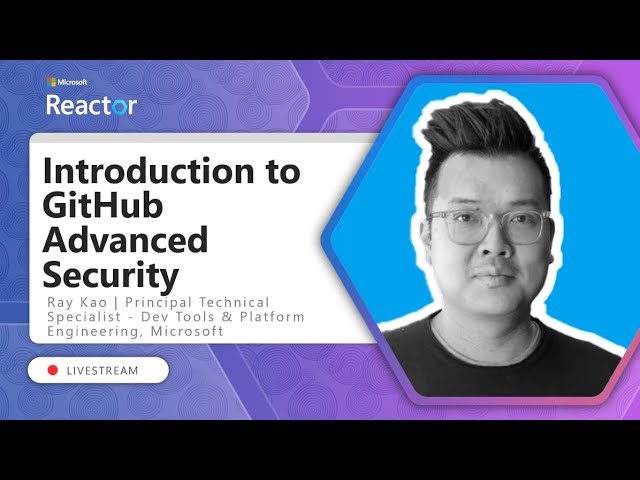 Microsoft
Reactor

Introduction to GitHub Advanced Security

Ray Kao | Principal Technical Specialist - Dev Tools & Platform Engineering, Microsoft

LIVESTREAM